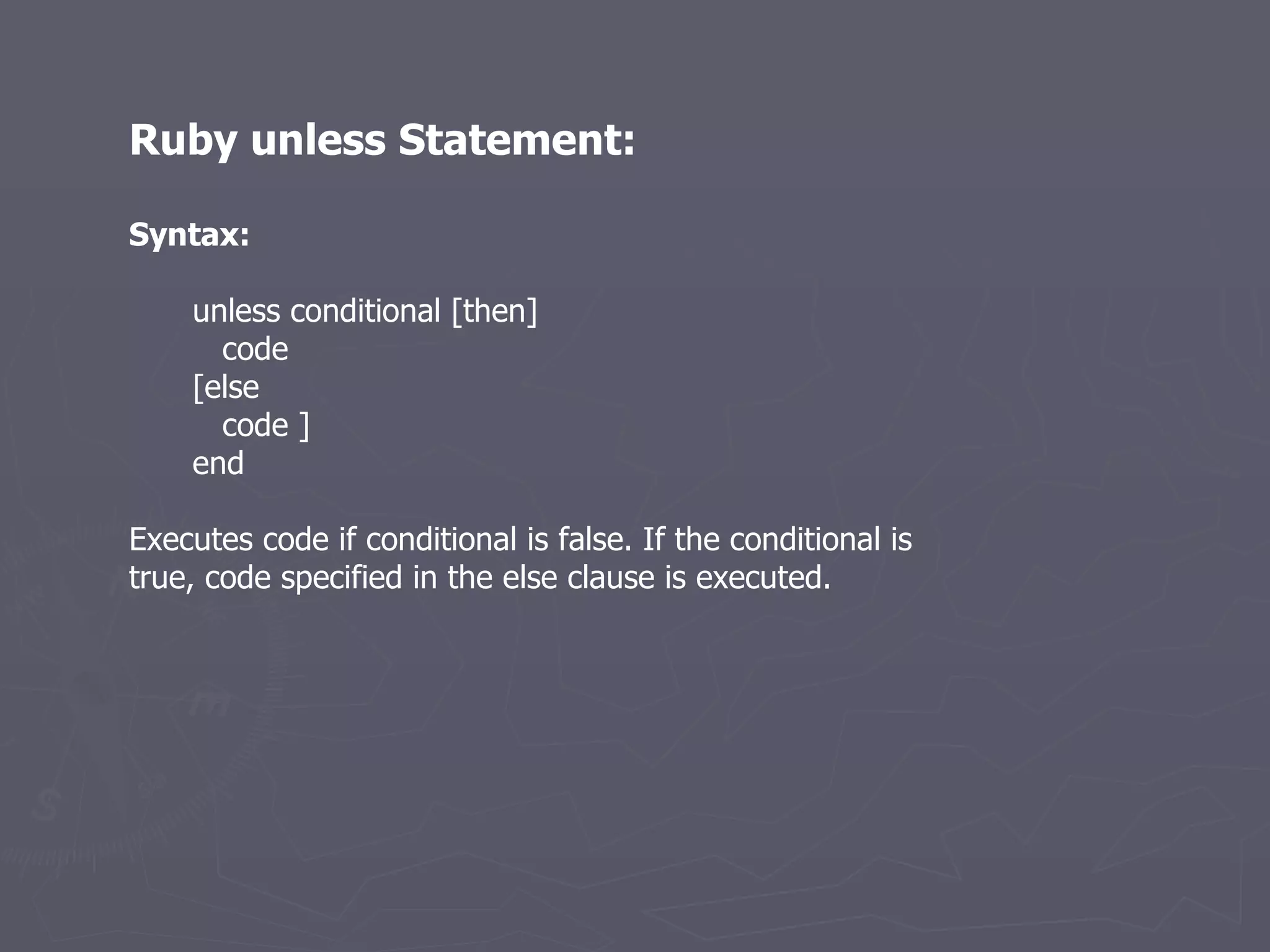 Ruby unless Statement:

Syntax:

unless conditional [then]
   code
[else
   code ]
end

Executes code if conditional is false. If the conditional is true, code specified in the else clause is executed.